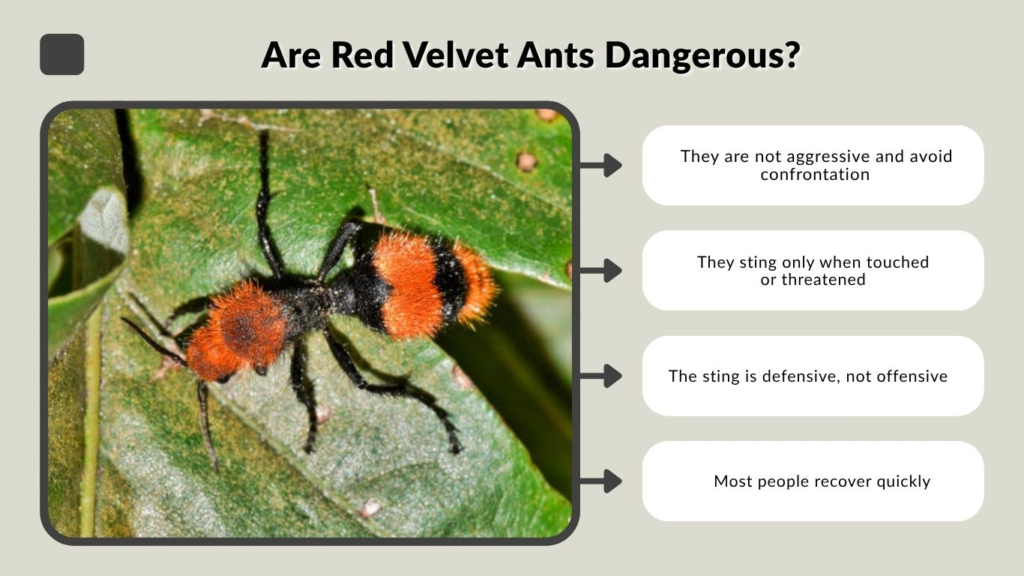 Are Red Velvet Ants Dangerous?

They are not aggressive and avoid confrontation

They sting only when touched or threatened

The sting is defensive, not offensive

Most people recover quickly